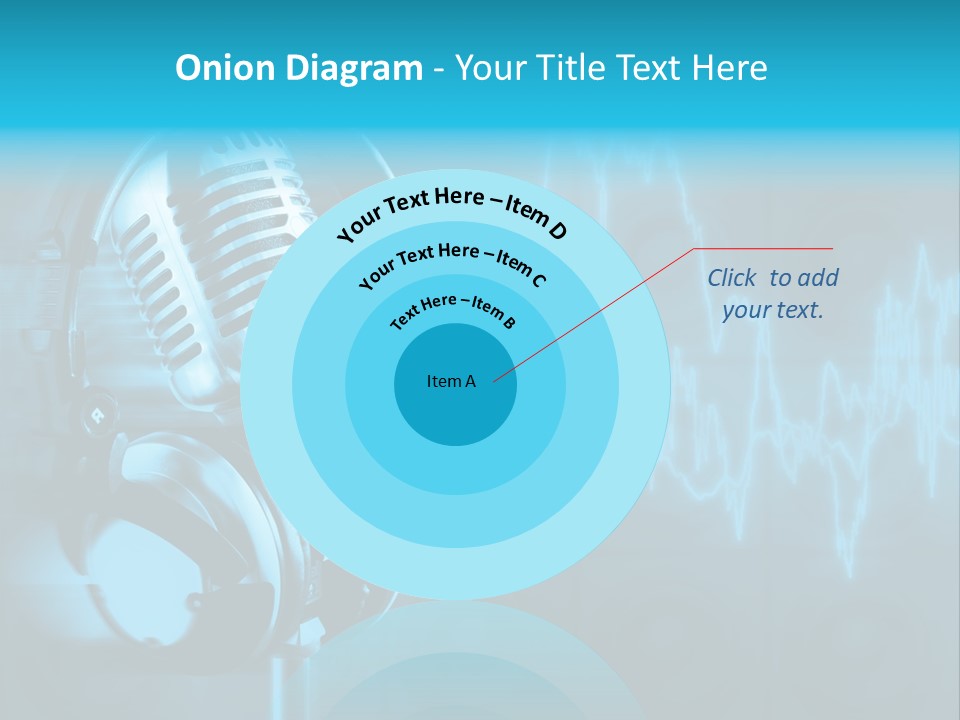 Onion Diagram - Your Title Text Here

Your Text Here – Item D

Your Text Here – Item C

Text Here – Item B

Item A

Click to add your text.